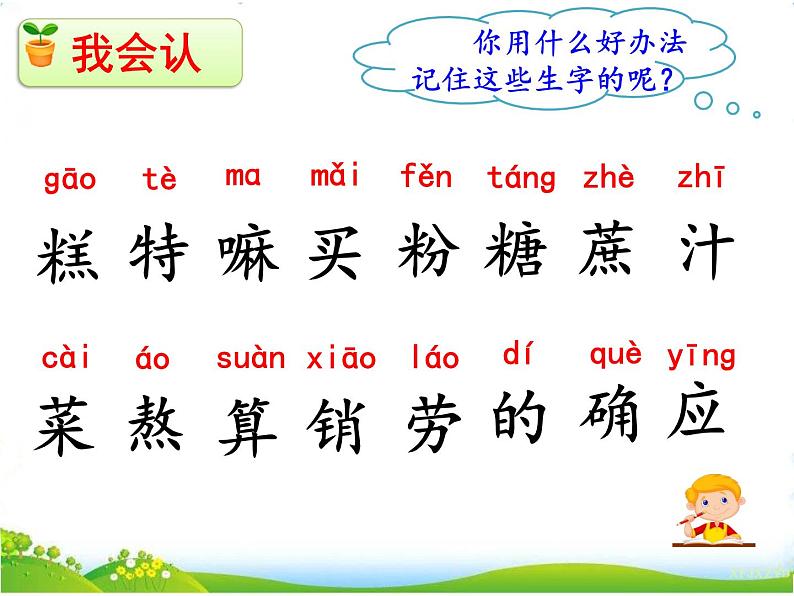 我会认

你用什么好办法记住这些生字的呢？

gāo tè ma mǎi fěn táng zhè zhī
糕 特 嘛 买 粉 糖 蔗 汁

cài áo suàn xiāo láo dí què yīng
菜 熬 算 销 劳 的 确 应